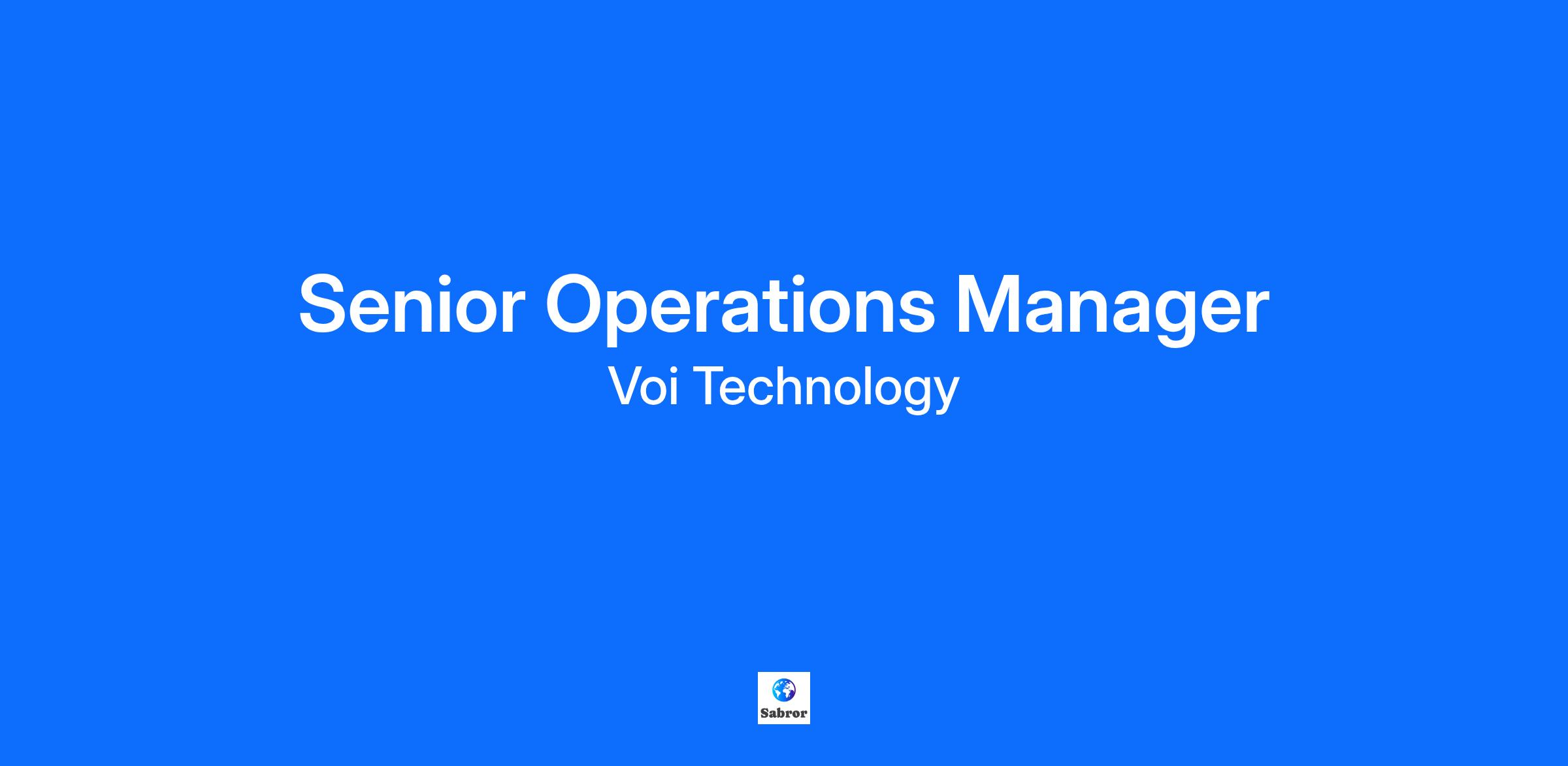 Senior Operations Manager
Voi Technology

Sabror